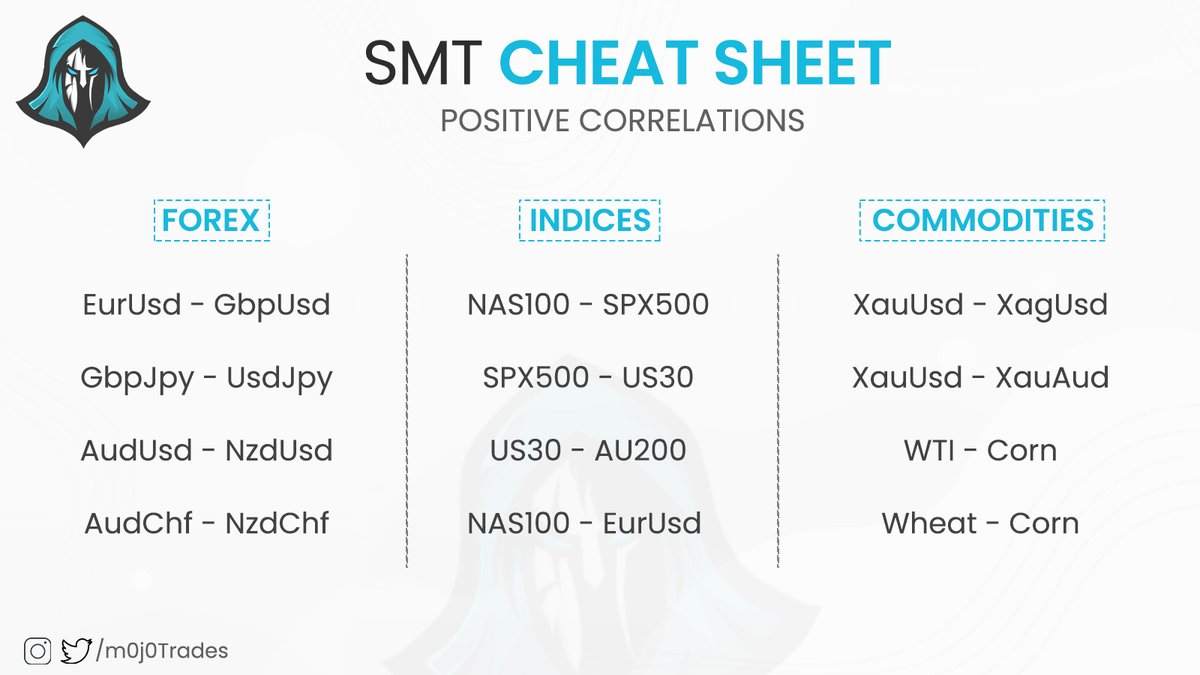 SMT CHEAT SHEET
POSITIVE CORRELATIONS

FOREX

EurUsd - GbpUsd

GbpJpy - UsdJpy

AudUsd - NzdUsd

AudChf - NzdChf

INDICES

NAS100 - SPX500

SPX500 - US30

US30 - AU200

NAS100 - EurUsd

COMMODITIES

XauUsd - XagUsd

XauUsd - XauAud

WTI - Corn

Wheat - Corn

/m0j0Trades